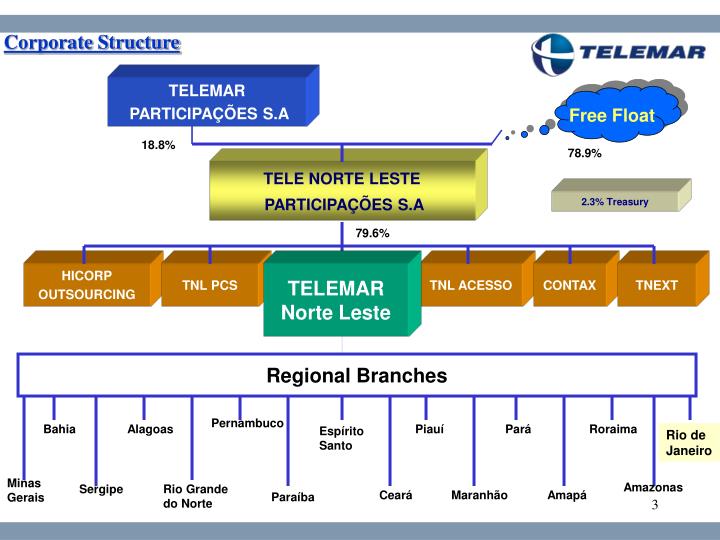 Corporate Structure

TELEMAR

TELEMAR PARTICIPAÇÕES S.A

Free Float

18.8%

78.9%

TELE NORTE LESTE PARTICIPAÇÕES S.A

2.3% Treasury

79.6%

HICORP OUTSOURCING

TNL PCS

TELEMAR Norte Leste

TNL ACESSO

CONTAX

TNEXT

Regional Branches

Bahia

Alagoas

Pernambuco

Espírito Santo

Piauí

Pará

Roraima

Rio de Janeiro

Minas Gerais

Sergipe

Rio Grande do Norte

Paraíba

Ceará

Maranhão

Amapá

Amazonas

3